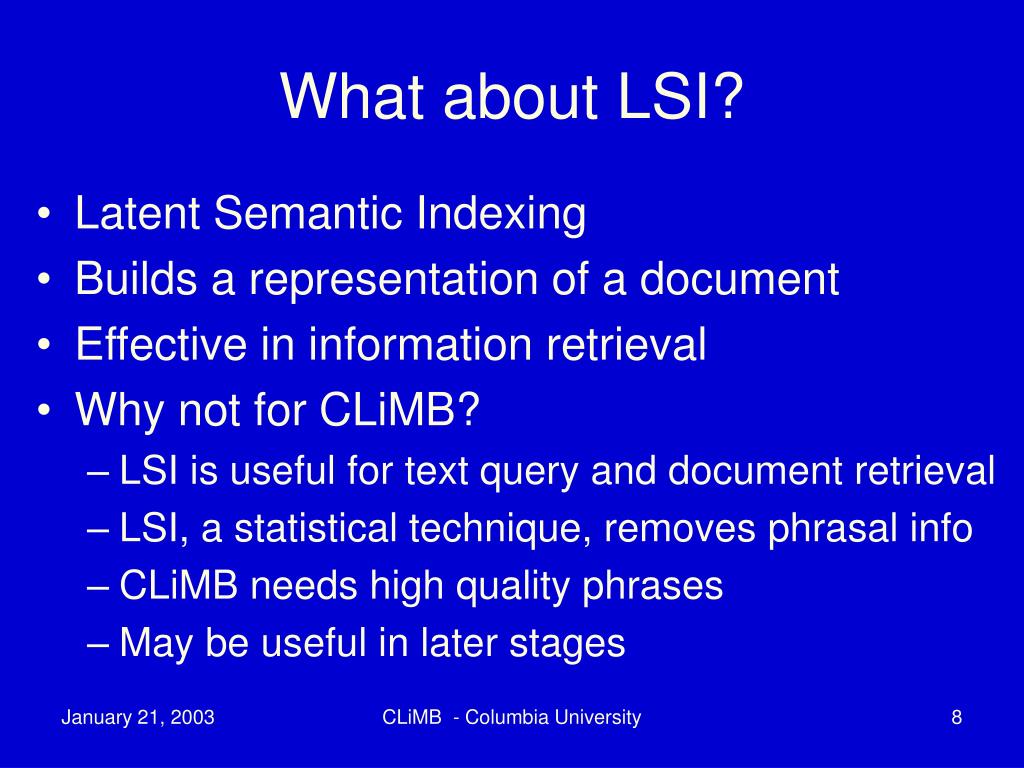 What about LSI?

• Latent Semantic Indexing
• Builds a representation of a document
• Effective in information retrieval
• Why not for CLiMB?
– LSI is useful for text query and document retrieval
– LSI, a statistical technique, removes phrasal info
– CLiMB needs high quality phrases
– May be useful in later stages

January 21, 2003

CLiMB - Columbia University

8